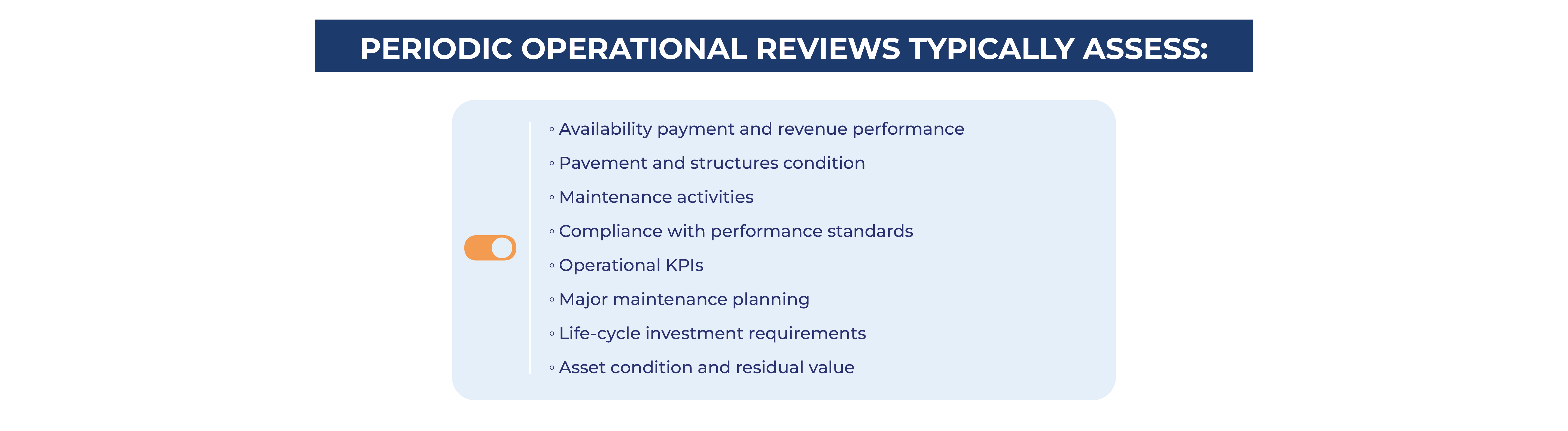 PERIODIC OPERATIONAL REVIEWS TYPICALLY ASSESS:

◦ Availability payment and revenue performance
◦ Pavement and structures condition
◦ Maintenance activities
◦ Compliance with performance standards
◦ Operational KPIs
◦ Major maintenance planning
◦ Life-cycle investment requirements
◦ Asset condition and residual value